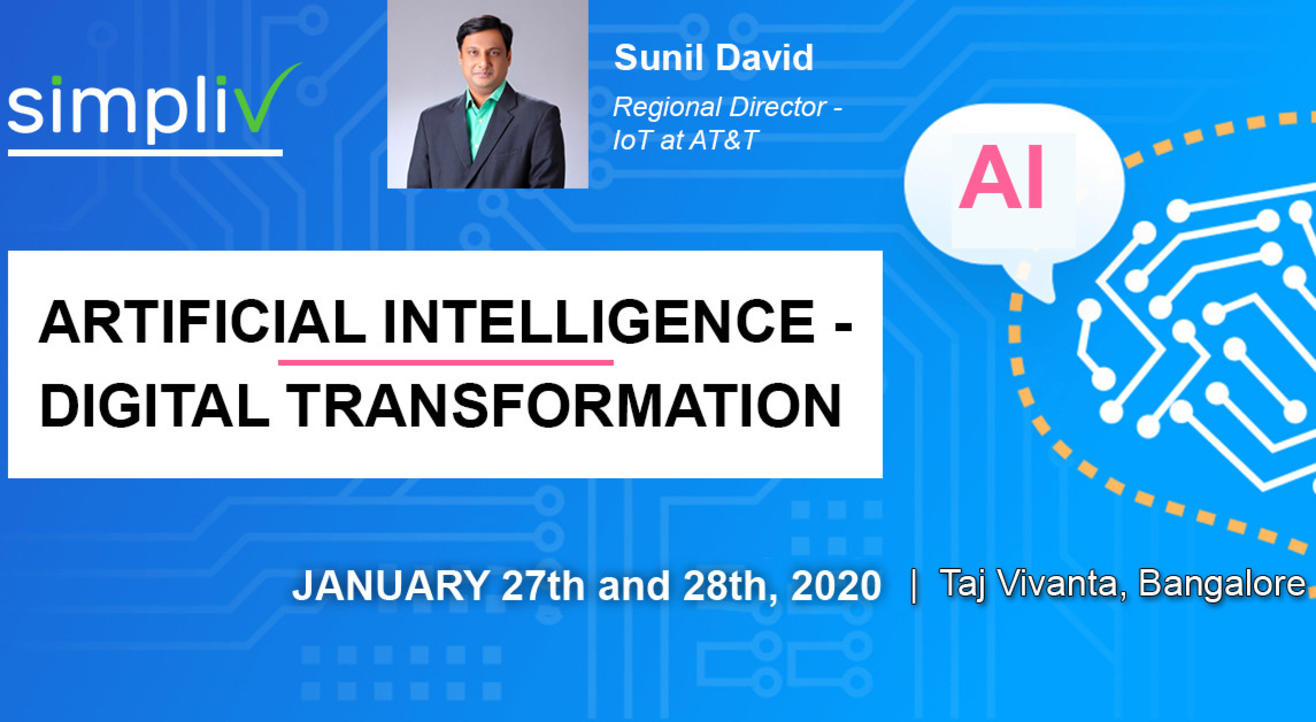 simpliv

Sunil David

Regional Director - IoT at AT&T

AI

ARTIFICIAL INTELLIGENCE - DIGITAL TRANSFORMATION

JANUARY 27th and 28th, 2020 | Taj Vivanta, Bangalore